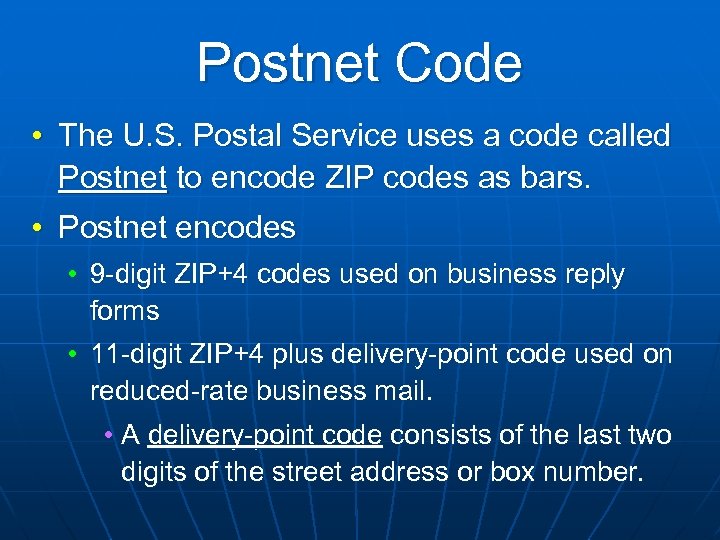 Postnet Code

• The U.S. Postal Service uses a code called Postnet to encode ZIP codes as bars.

• Postnet encodes

• 9-digit ZIP+4 codes used on business reply forms

• 11-digit ZIP+4 plus delivery-point code used on reduced-rate business mail.

• A delivery-point code consists of the last two digits of the street address or box number.